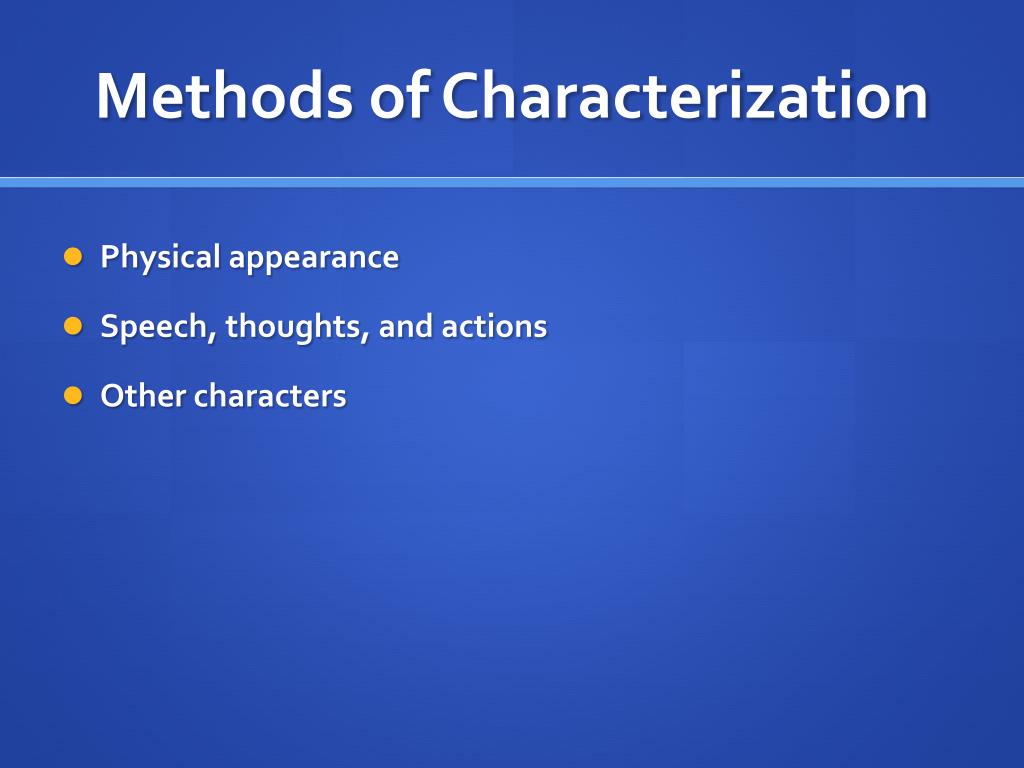 Methods of Characterization

- Physical appearance
- Speech, thoughts, and actions
- Other characters